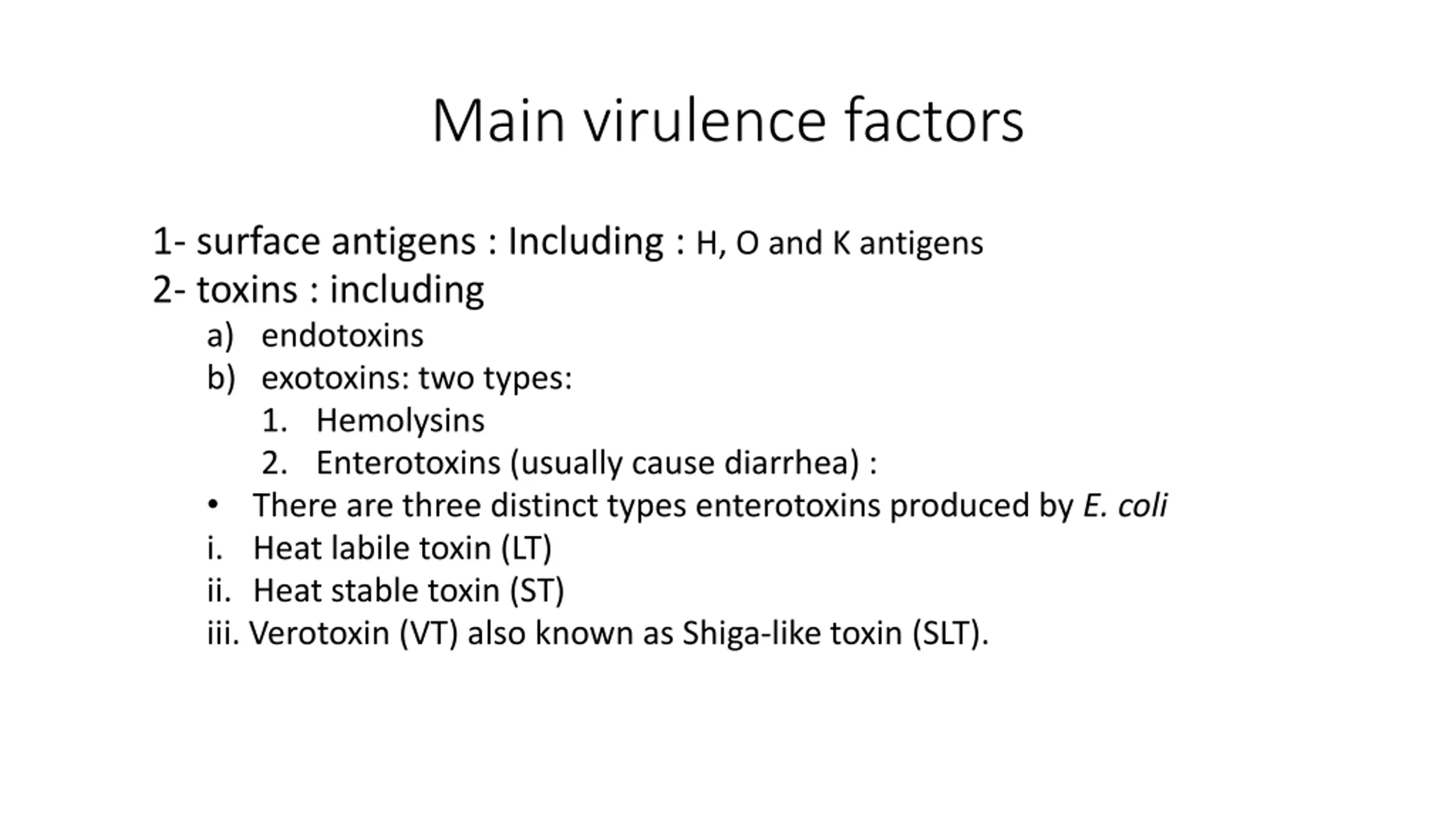 Main virulence factors

1- surface antigens : Including : H, O and K antigens
2- toxins : including
a) endotoxins
b) exotoxins: two types:
1. Hemolysins
2. Enterotoxins (usually cause diarrhea) :
• There are three distinct types enterotoxins produced by E. coli
i. Heat labile toxin (LT)
ii. Heat stable toxin (ST)
iii. Verotoxin (VT) also known as Shiga-like toxin (SLT).